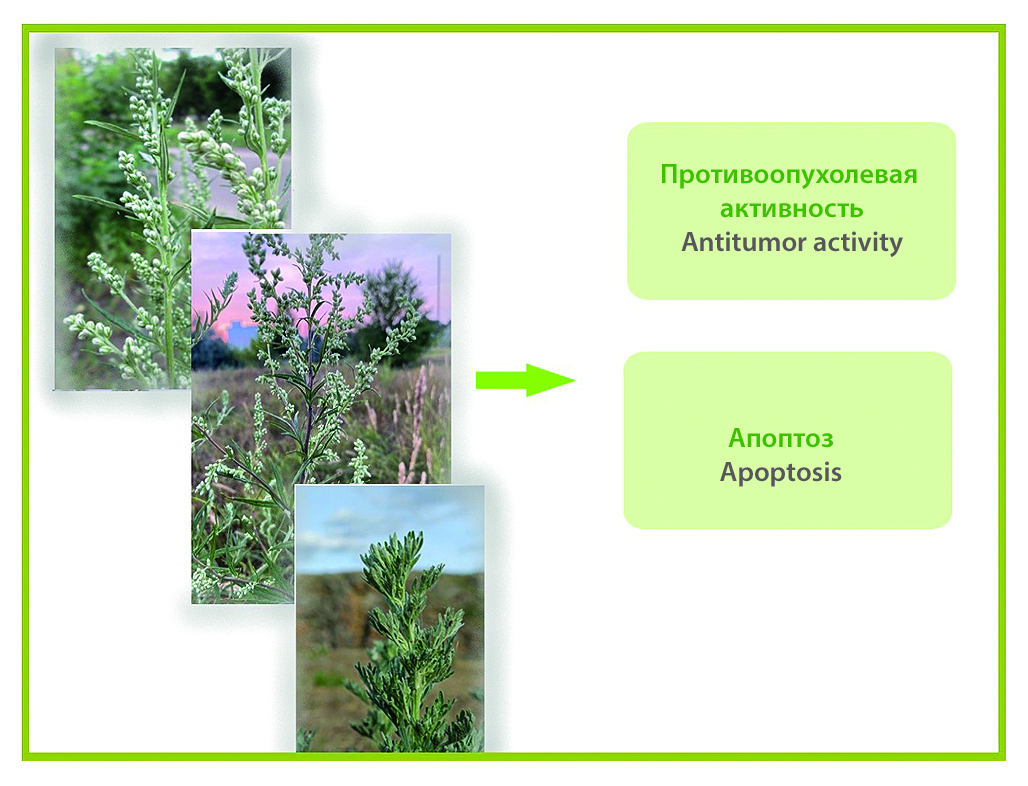 Противоопухолевая активность
Antitumor activity

Апоптоз
Apoptosis